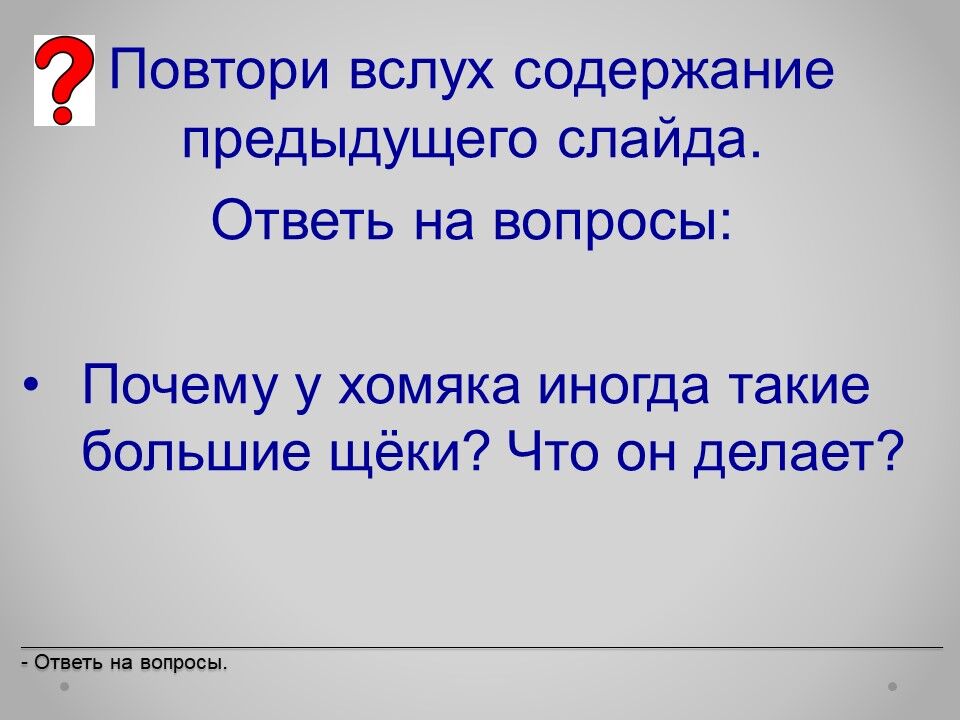 Повтори вслух содержание предыдущего слайда.

Ответь на вопросы:

• Почему у хомяка иногда такие большие щёки? Что он делает?

- Ответь на вопросы.